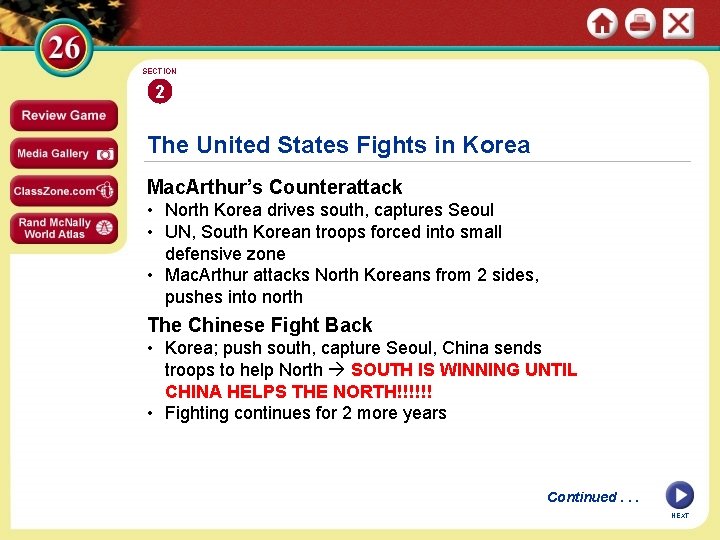 26

Review Game

Media Gallery

ClassZone.com

Rand McNally World Atlas

SECTION 2

The United States Fights in Korea

MacArthur's Counterattack
• North Korea drives south, captures Seoul
• UN, South Korean troops forced into small defensive zone
• MacArthur attacks North Koreans from 2 sides, pushes into north

The Chinese Fight Back
• Korea; push south, capture Seoul, China sends troops to help North → SOUTH IS WINNING UNTIL CHINA HELPS THE NORTH!!!!!!
• Fighting continues for 2 more years

Continued . . .

NEXT